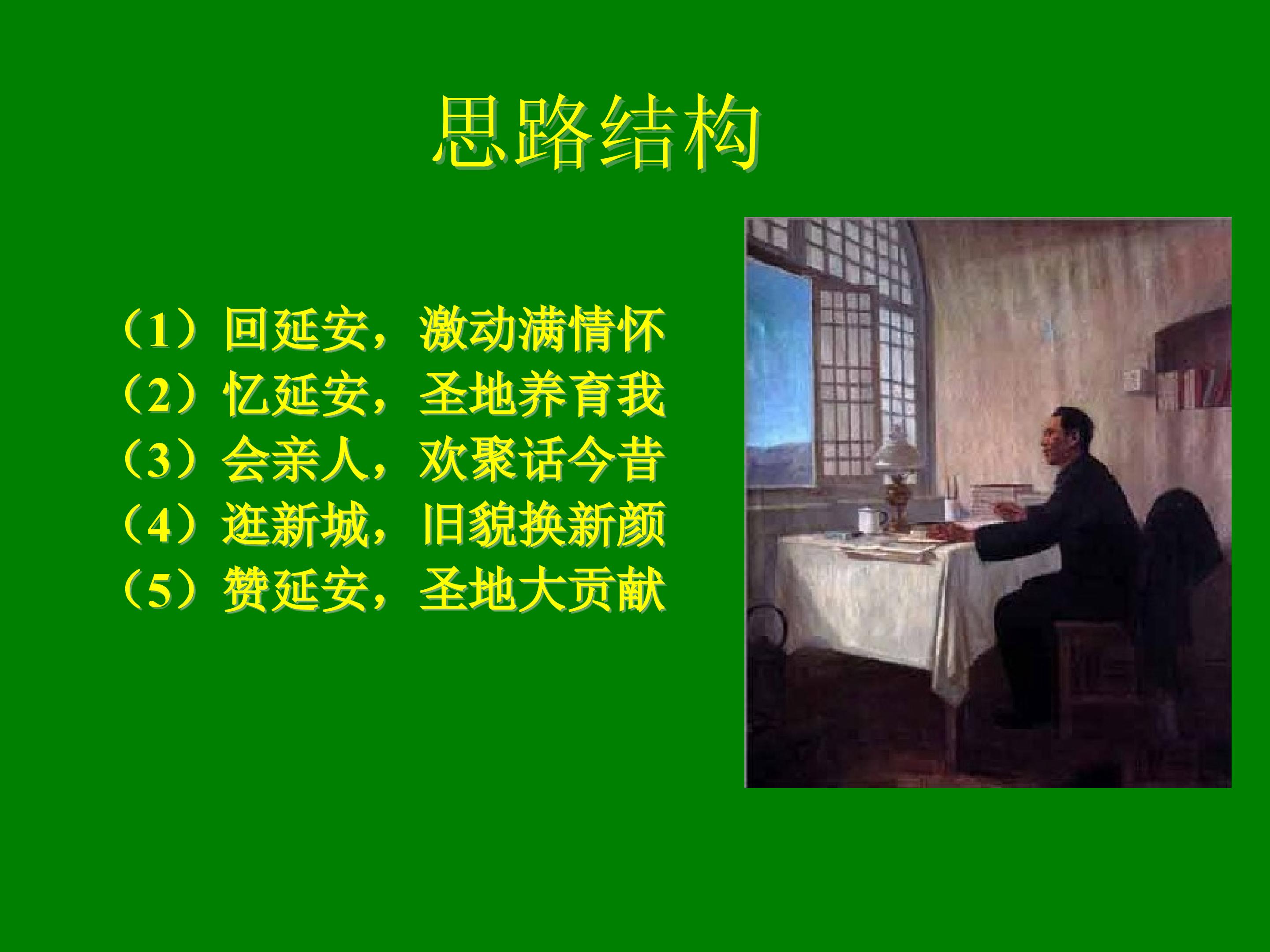 思路结构

（1）回延安，激动满情怀
（2）忆延安，圣地养育我
（3）会亲人，欢聚话今昔
（4）逛新城，旧貌换新颜
（5）赞延安，圣地大贡献